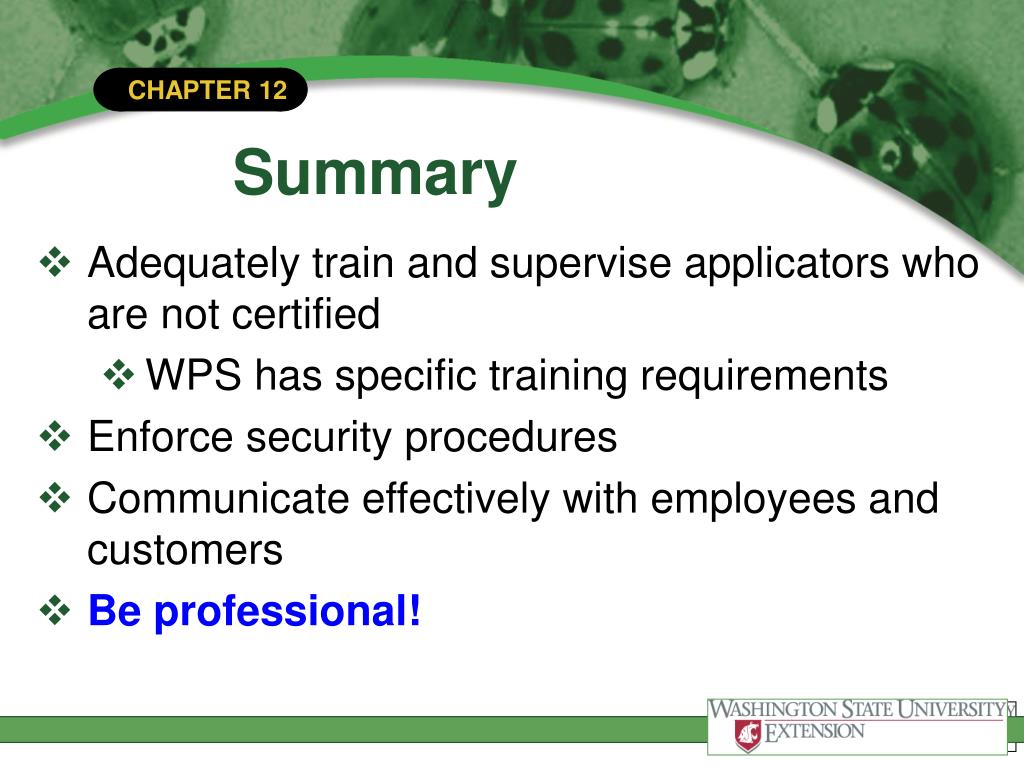 CHAPTER 12

Summary

❖ Adequately train and supervise applicators who are not certified

❖ WPS has specific training requirements

❖ Enforce security procedures

❖ Communicate effectively with employees and customers

❖ Be professional!

WASHINGTON STATE UNIVERSITY
EXTENSION